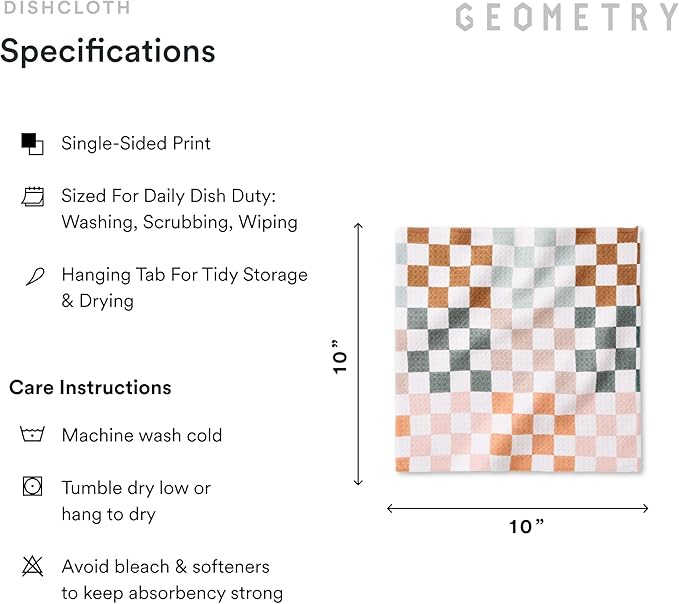 DISHCLOTH

GEOMETRY

Specifications

Single-Sided Print

Sized For Daily Dish Duty: Washing, Scrubbing, Wiping

Hanging Tab For Tidy Storage & Drying

Care Instructions

Machine wash cold

Tumble dry low or hang to dry

Avoid bleach & softeners to keep absorbency strong

10”

10”